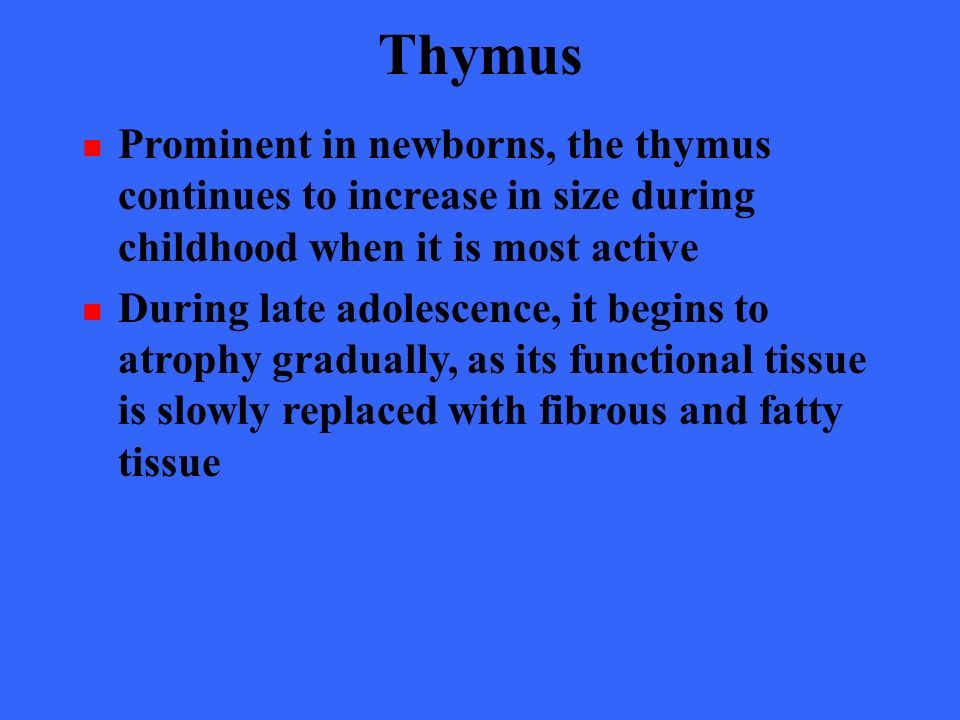 Thymus

- Prominent in newborns, the thymus continues to increase in size during childhood when it is most active
- During late adolescence, it begins to atrophy gradually, as its functional tissue is slowly replaced with fibrous and fatty tissue